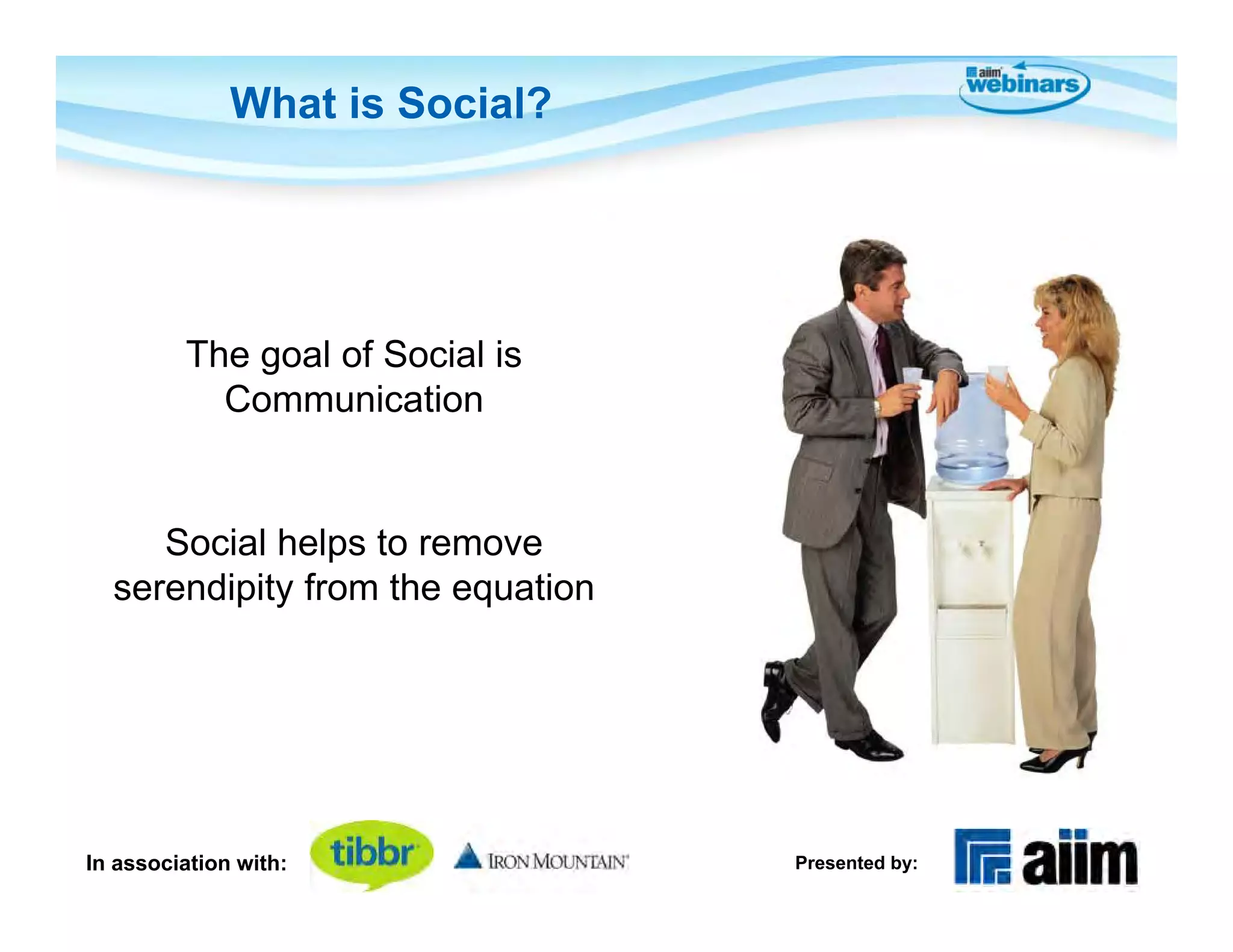 What is Social?

aiim webinars

The goal of Social is Communication

Social helps to remove serendipity from the equation

In association with: tibbr IRON MOUNTAIN

Presented by: aiim